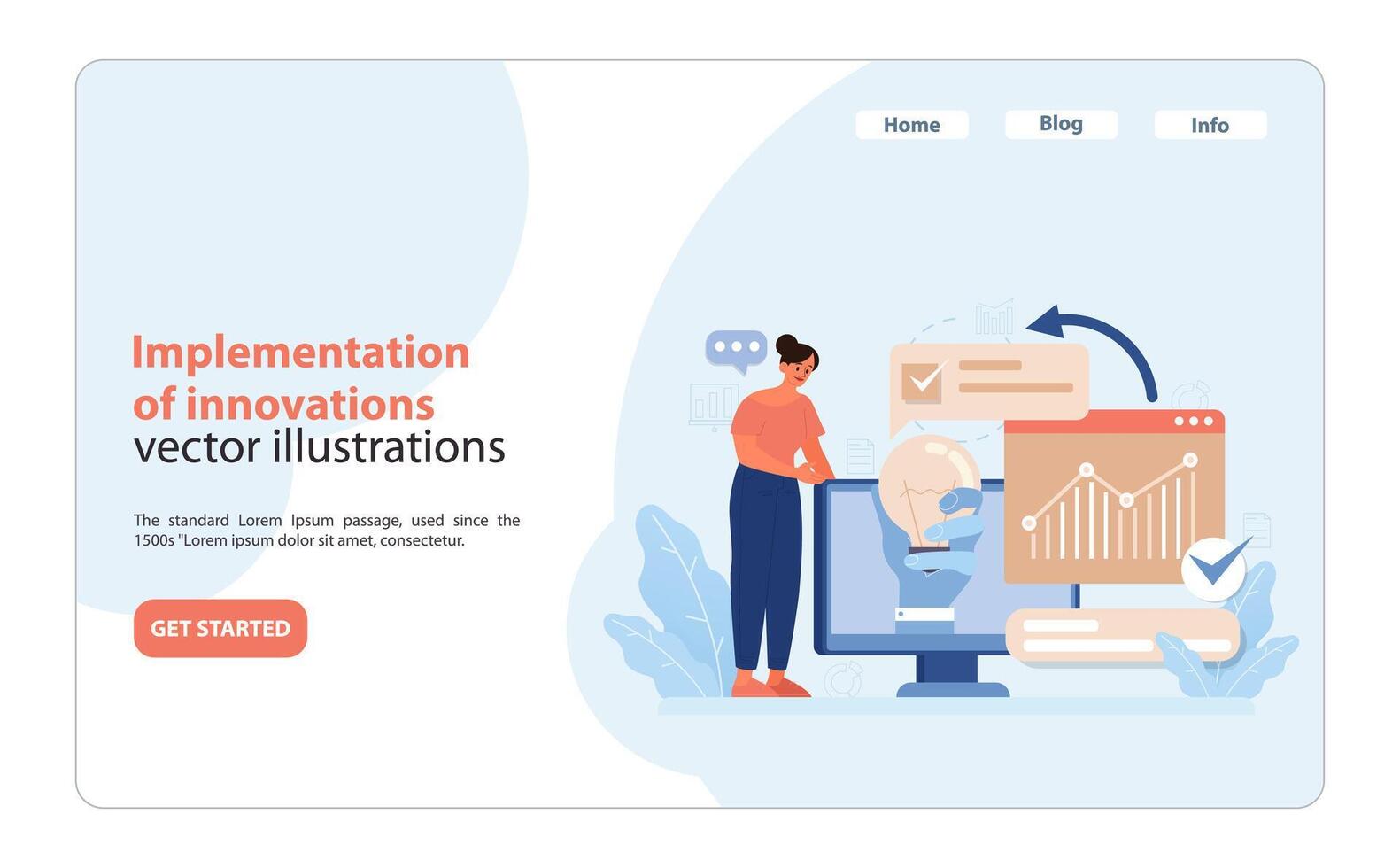 Home
Blog
Info

Implementation of innovations
vector illustrations

The standard Lorem Ipsum passage, used since the 1500s "Lorem ipsum dolor sit amet, consectetur.

GET STARTED